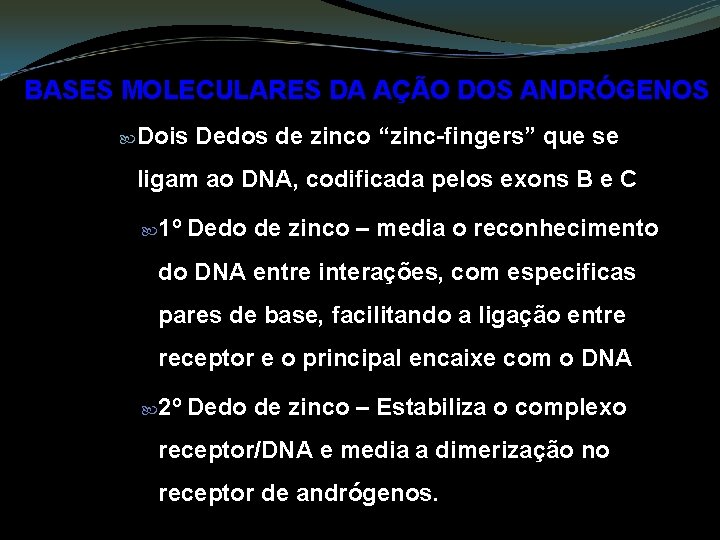 BASES MOLECULARES DA AÇÃO DOS ANDRÓGENOS

Dois Dedos de zinco “zinc-fingers” que se ligam ao DNA, codificada pelos exons B e C

1º Dedo de zinco – media o reconhecimento do DNA entre interações, com especificas pares de base, facilitando a ligação entre receptor e o principal encaixe com o DNA

2º Dedo de zinco – Estabiliza o complexo receptor/DNA e media a dimerização no receptor de andrógenos.